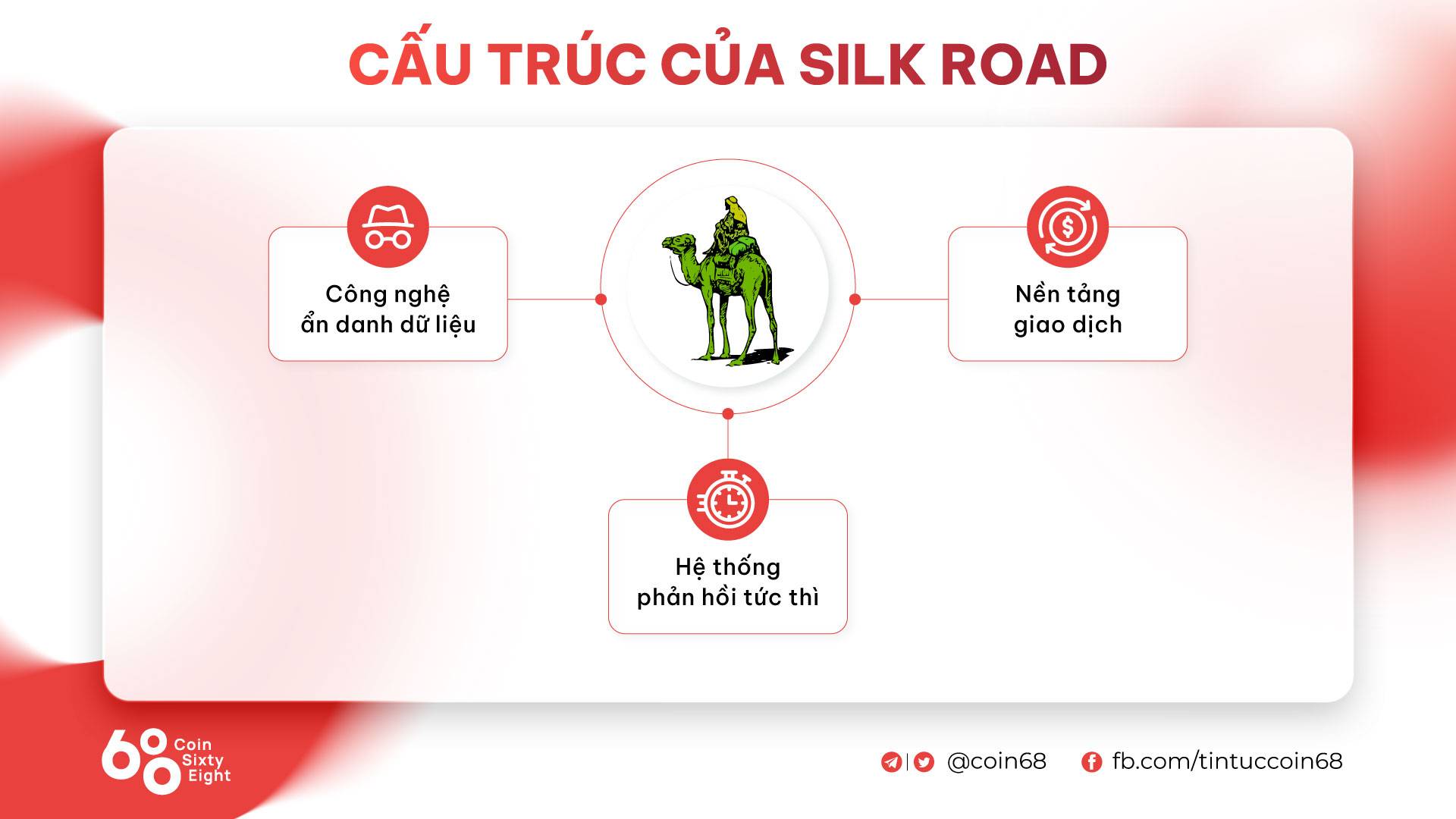 CẤU TRÚC CỦA SILK ROAD

Công nghệ ẩn danh dữ liệu

Nền tảng giao dịch

Hệ thống phản hồi tức thì

68 Coin Sixty Eight

@coin68

fb.com/tintuccoin68